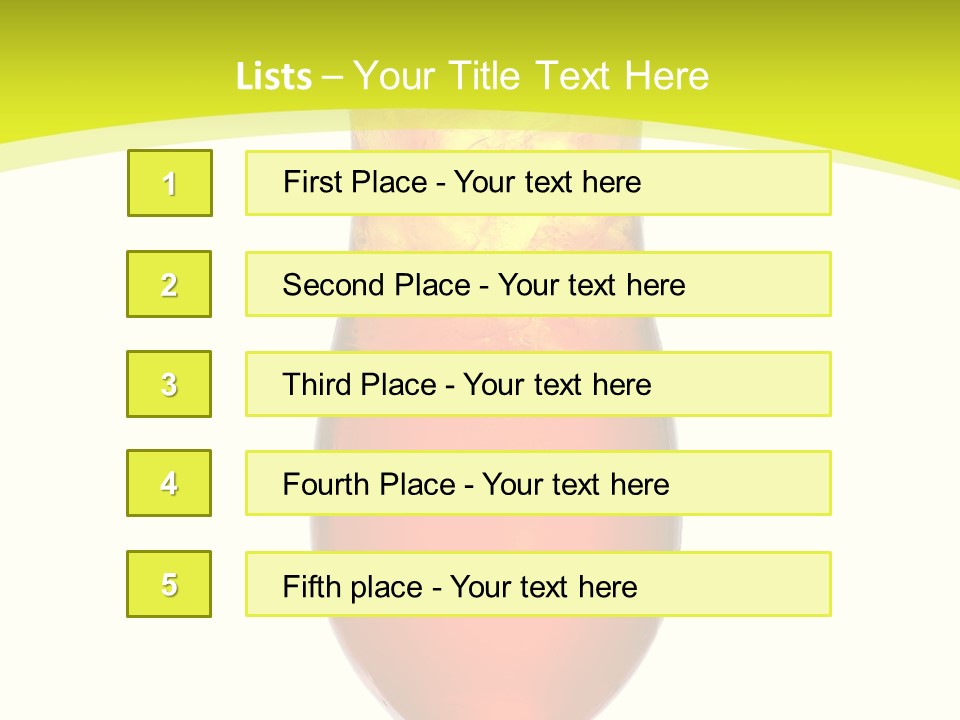 Lists – Your Title Text Here

1

First Place - Your text here

2

Second Place - Your text here

3

Third Place - Your text here

4

Fourth Place - Your text here

5

Fifth place - Your text here